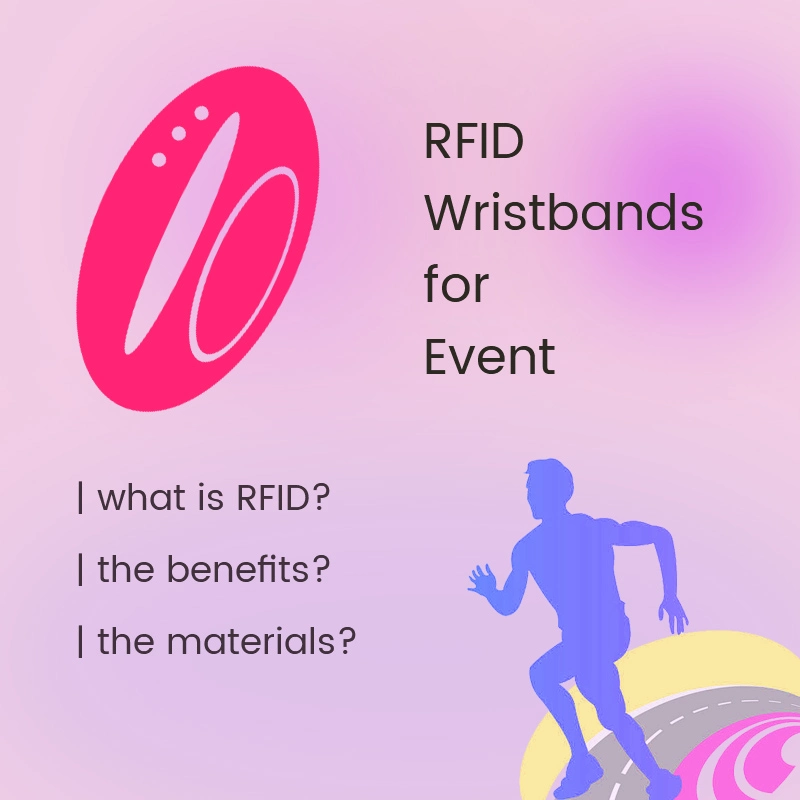 RFID Wristbands for Event

| what is RFID?

| the benefits?

| the materials?